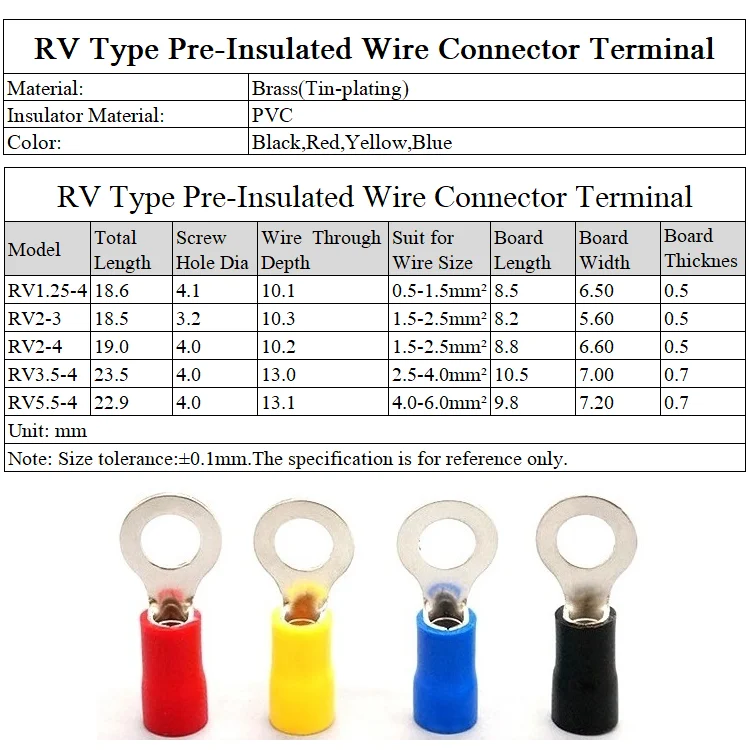 RV Type Pre-Insulated Wire Connector Terminal

| Material: | Brass(Tin-plating) |
|---|---|
| Insulator Material: | PVC |
| Color: | Black,Red,Yellow,Blue |

RV Type Pre-Insulated Wire Connector Terminal

| Model | Total Length | Screw Hole Dia | Wire Through Depth | Suit for Wire Size | Board Length | Board Width | Board Thicknes |
|---|---|---|---|---|---|---|---|
| RV1.25-4 | 18.6 | 4.1 | 10.1 | 0.5-1.5mm² | 8.5 | 6.50 | 0.5 |
| RV2-3 | 18.5 | 3.2 | 10.3 | 1.5-2.5mm² | 8.2 | 5.60 | 0.5 |
| RV2-4 | 19.0 | 4.0 | 10.2 | 1.5-2.5mm² | 8.8 | 6.60 | 0.5 |
| RV3.5-4 | 23.5 | 4.0 | 13.0 | 2.5-4.0mm² | 10.5 | 7.00 | 0.7 |
| RV5.5-4 | 22.9 | 4.0 | 13.1 | 4.0-6.0mm² | 9.8 | 7.20 | 0.7 |

Unit: mm

Note: Size tolerance:±0.1mm.The specification is for reference only.